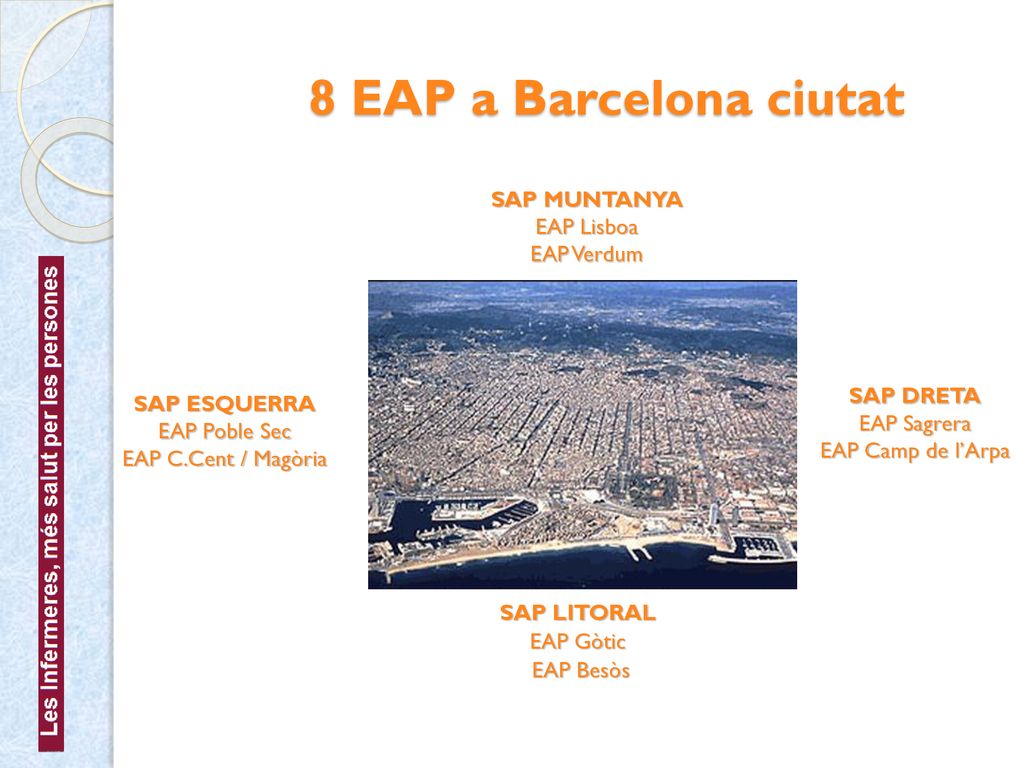 Les Infermeres, més salut per les persones

8 EAP a Barcelona ciutat

SAP MUNTANYA
EAP Lisboa
EAP Verdum

SAP ESQUERRA
EAP Poble Sec
EAP C.Cent / Magòria

SAP DRETA
EAP Sagrera
EAP Camp de l'Arpa

SAP LITORAL
EAP Gòtic
EAP Besòs